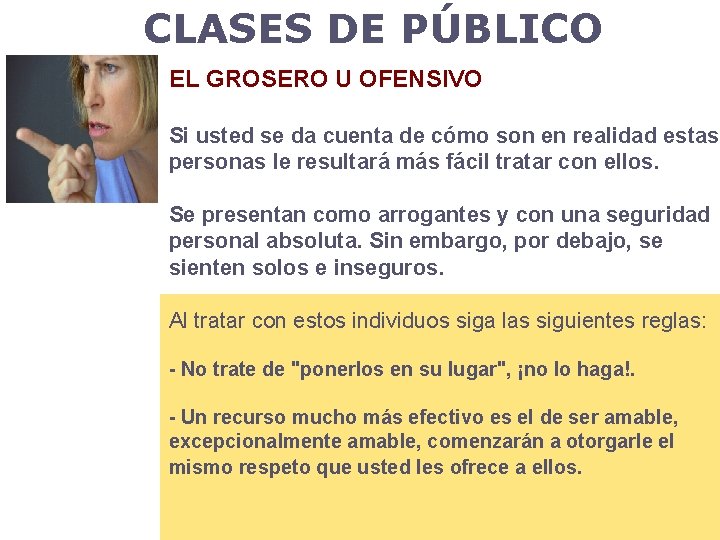 CLASES DE PÚBLICO

EL GROSERO U OFENSIVO

Si usted se da cuenta de cómo son en realidad estas personas le resultará más fácil tratar con ellos.

Se presentan como arrogantes y con una seguridad personal absoluta. Sin embargo, por debajo, se sienten solos e inseguros.

Al tratar con estos individuos siga las siguientes reglas:

- No trate de "ponerlos en su lugar", ¡no lo haga!.

- Un recurso mucho más efectivo es el de ser amable, excepcionalmente amable, comenzarán a otorgarle el mismo respeto que usted les ofrece a ellos.